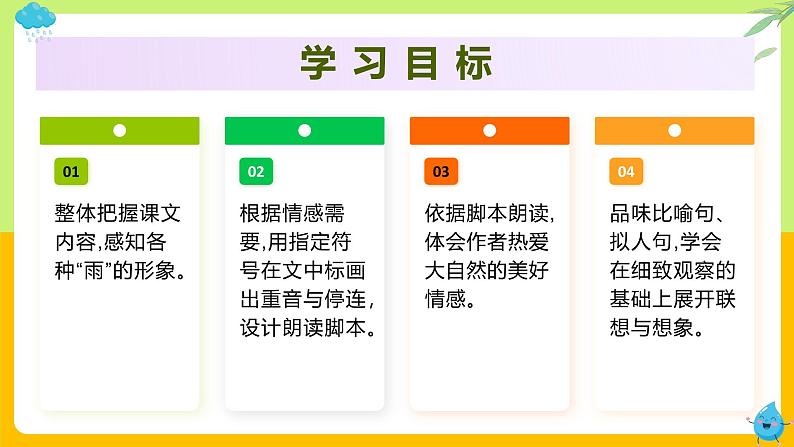 学习目标

01

整体把握课文内容,感知各种“雨”的形象。

02

根据情感需要,用指定符号在文中标画出重音与停连,设计朗读脚本。

03

依据脚本朗读,体会作者热爱大自然的美好情感。

04

品味比喻句、拟人句,学会在细致观察的基础上展开联想与想象。